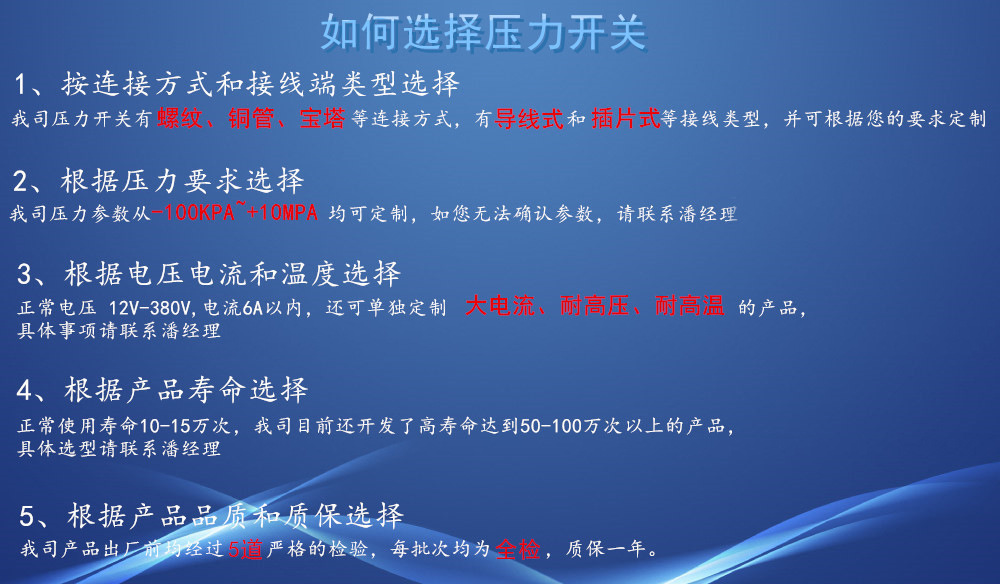 如何选择压力开关

1、按连接方式和接线端类型选择
我司压力开关有螺纹、铜管、宝塔等连接方式，有导线式和插片式等接线类型，并可根据您的要求定制

2、根据压力要求选择
我司压力参数从-100KPA~+10MPA 均可定制，如您无法确认参数，请联系潘经理

3、根据电压电流和温度选择
正常电压 12V-380V,电流6A以内，还可单独定制 大电流、耐高压、耐高温 的产品，具体事项请联系潘经理

4、根据产品寿命选择
正常使用寿命10-15万次，我司目前还开发了高寿命达到50-100万次以上的产品，具体选型请联系潘经理

5、根据产品品质和质保选择
我司产品出厂前均经过5道严格的检验，每批次均为全检，质保一年。